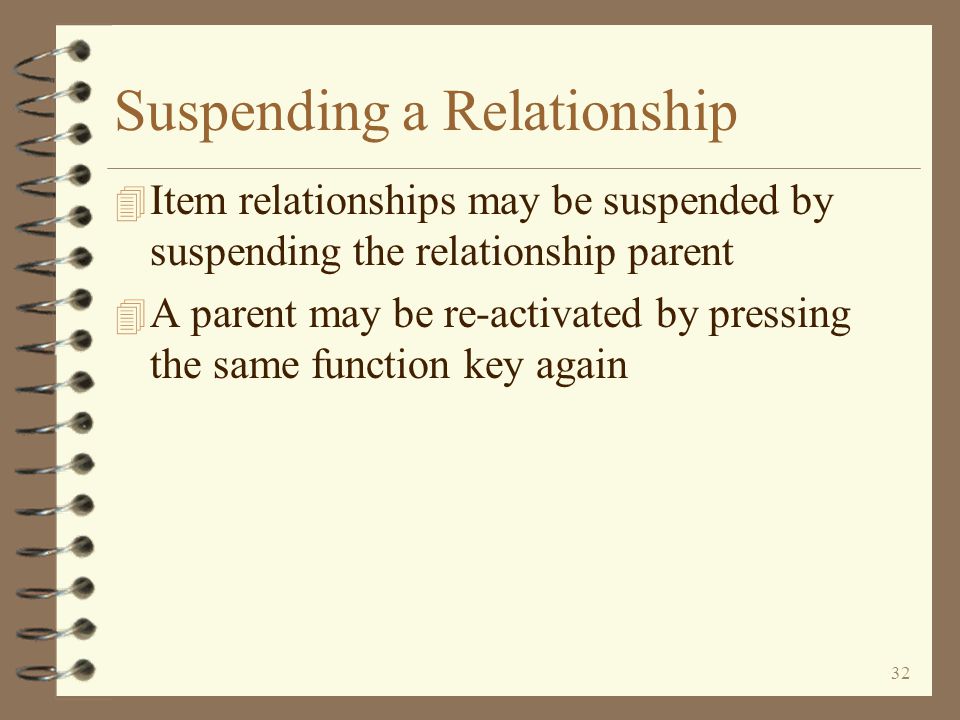 Suspending a Relationship

Item relationships may be suspended by suspending the relationship parent

A parent may be re-activated by pressing the same function key again

32